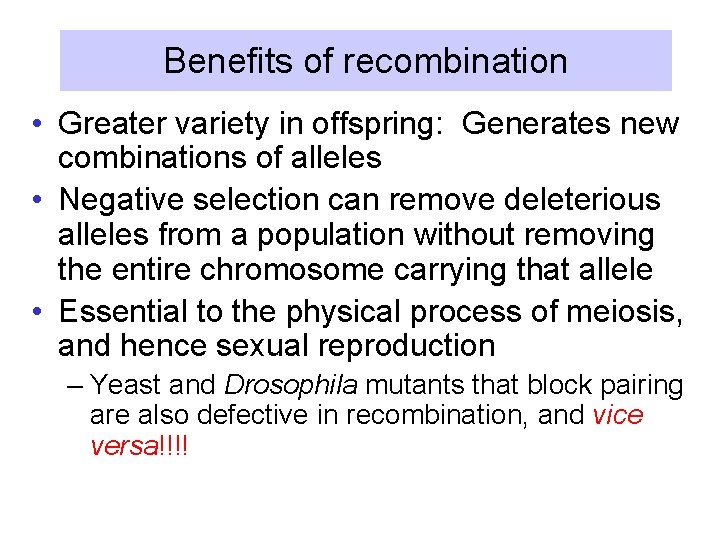 Benefits of recombination

• Greater variety in offspring: Generates new combinations of alleles

• Negative selection can remove deleterious alleles from a population without removing the entire chromosome carrying that allele

• Essential to the physical process of meiosis, and hence sexual reproduction

– Yeast and Drosophila mutants that block pairing are also defective in recombination, and vice versa!!!!